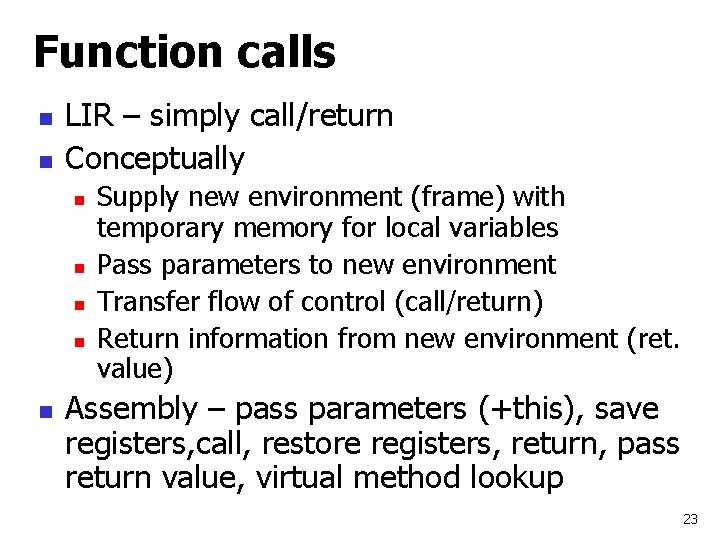 Function calls

- LIR – simply call/return
- Conceptually
  - Supply new environment (frame) with temporary memory for local variables
  - Pass parameters to new environment
  - Transfer flow of control (call/return)
  - Return information from new environment (ret. value)
- Assembly – pass parameters (+this), save registers,call, restore registers, return, pass return value, virtual method lookup

23